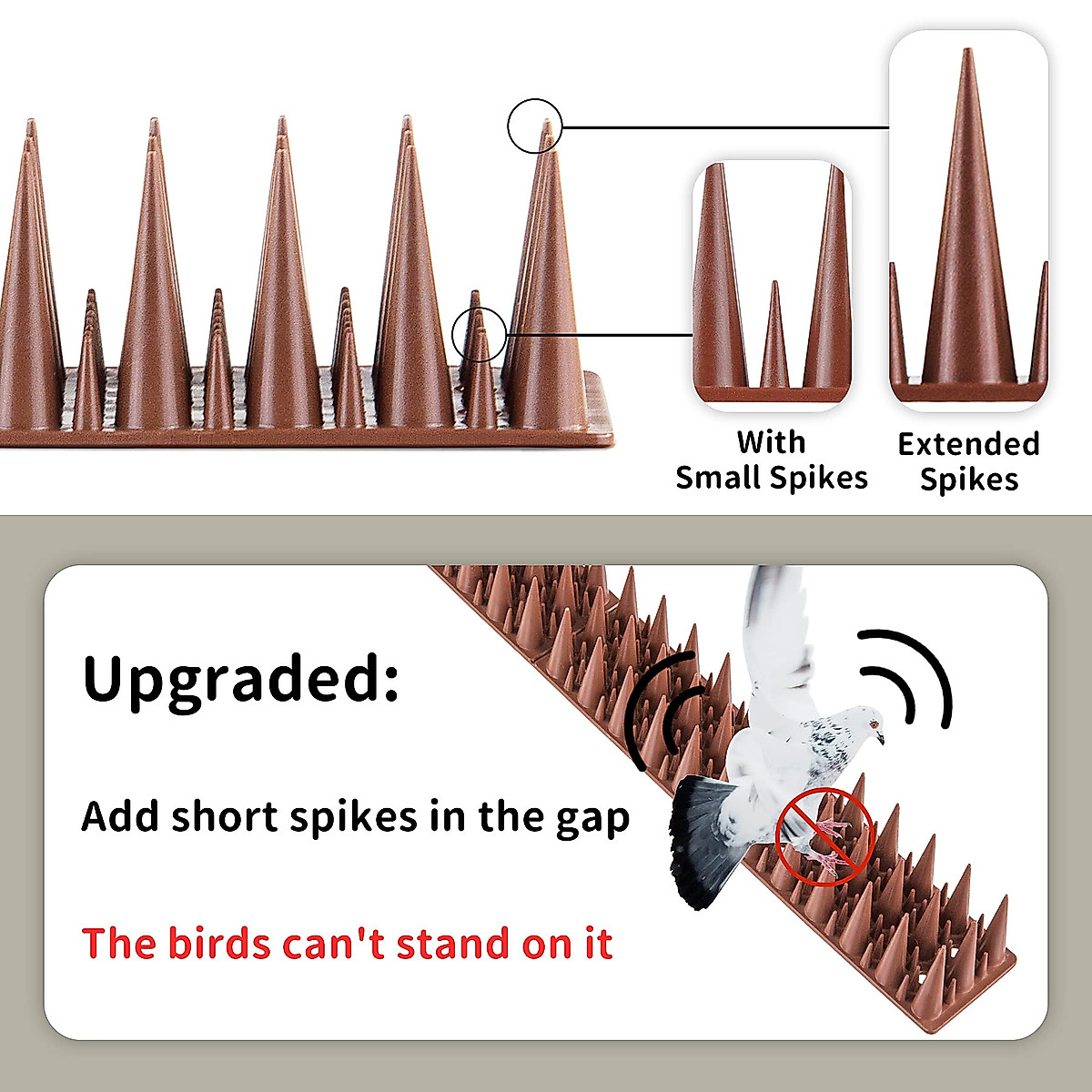 With Small Spikes

Extended Spikes

Upgraded:

Add short spikes in the gap

The birds can't stand on it